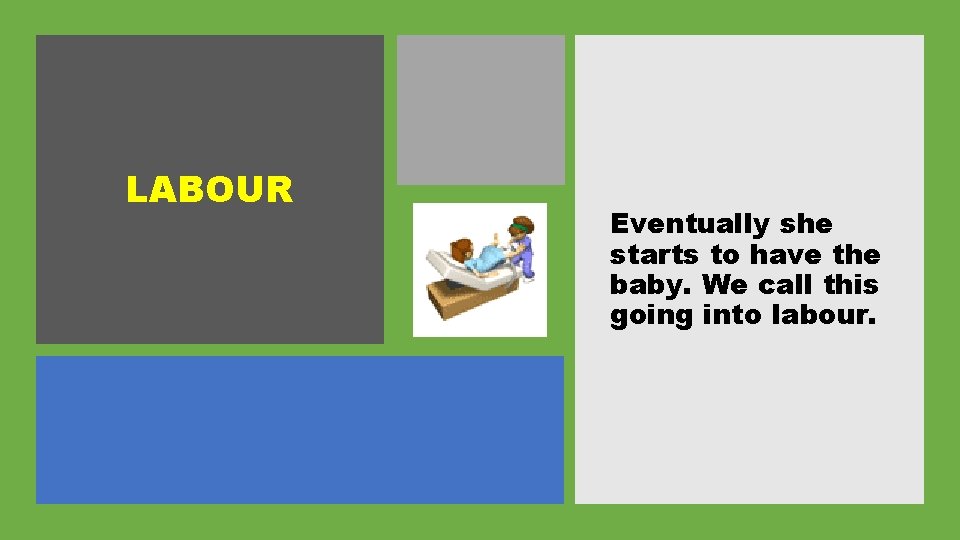 LABOUR

Eventually she starts to have the baby. We call this going into labour.